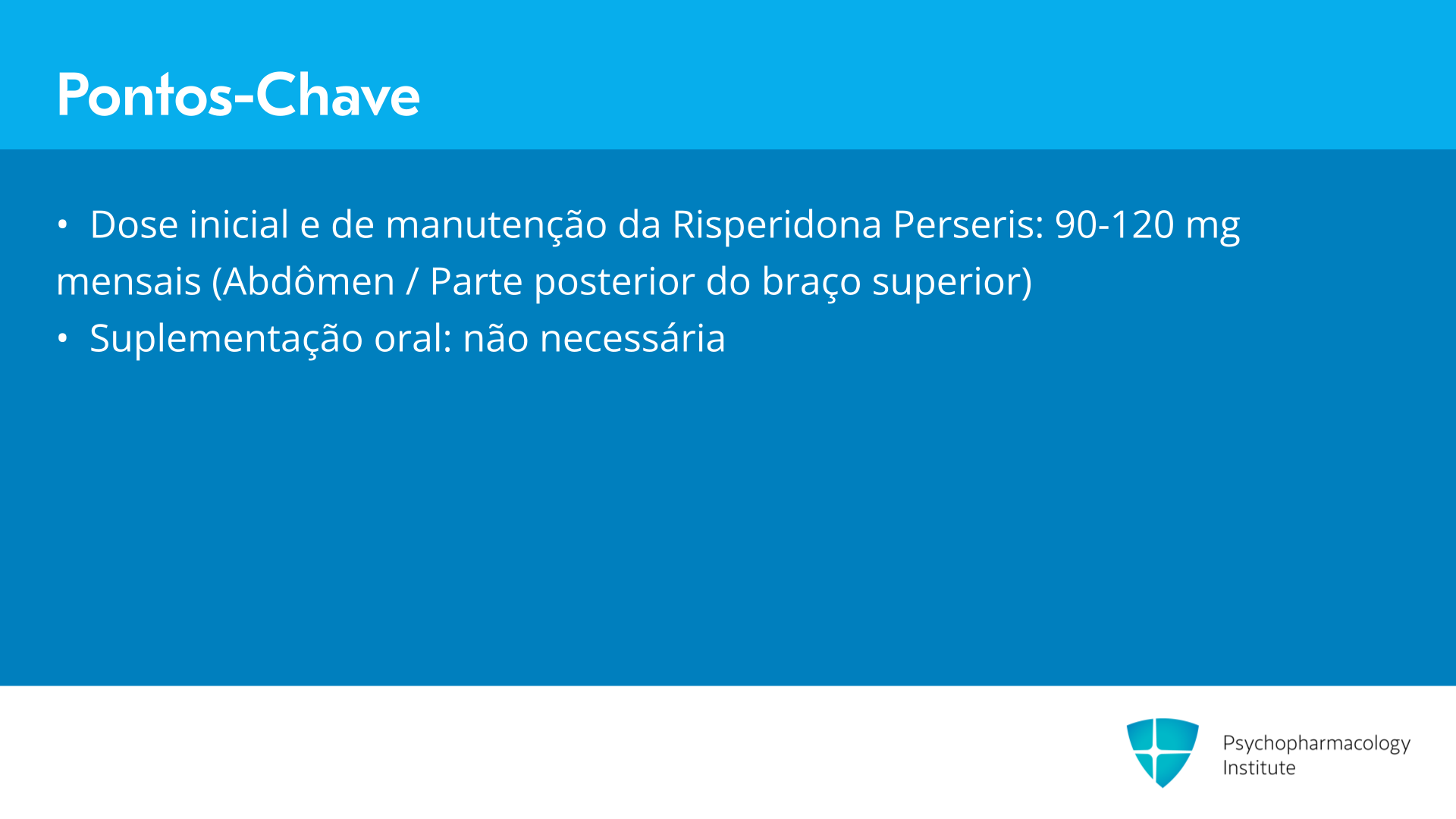 Pontos-Chave

• Dose inicial e de manutenção da Risperidona Perseris: 90-120 mg mensais (Abdômen / Parte posterior do braço superior)
• Suplementação oral: não necessária

Psychopharmacology Institute